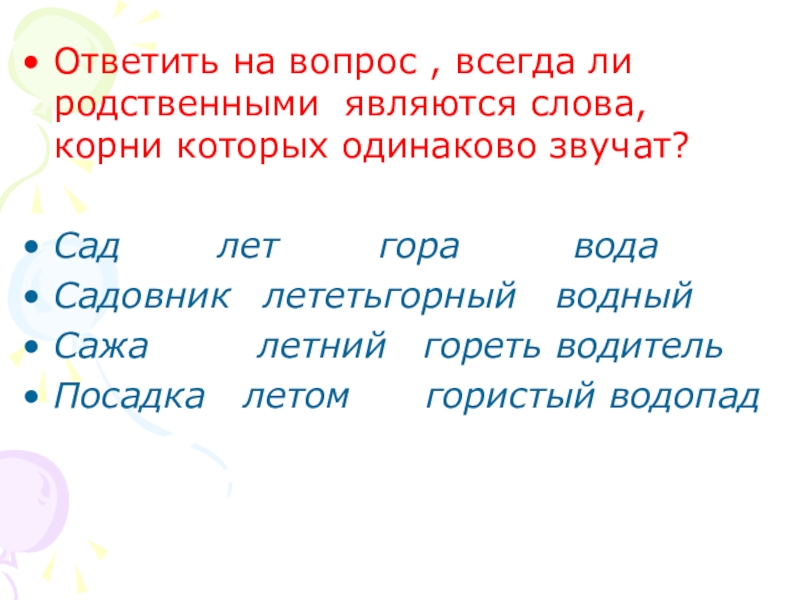 • Ответить на вопрос , всегда ли родственными являются слова, корни которых одинаково звучат?

• Сад лет гора вода
• Садовник лететьгорный водный
• Сажа летний гореть водитель
• Посадка летом гористый водопад